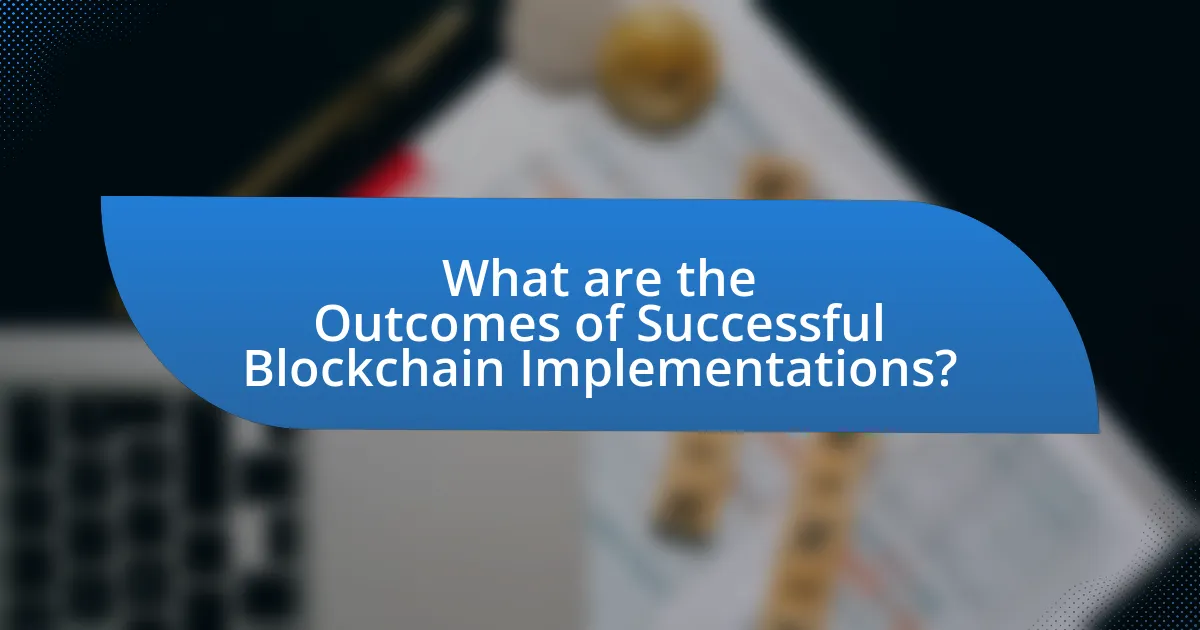 What are the Outcomes of Successful Blockchain Implementations?